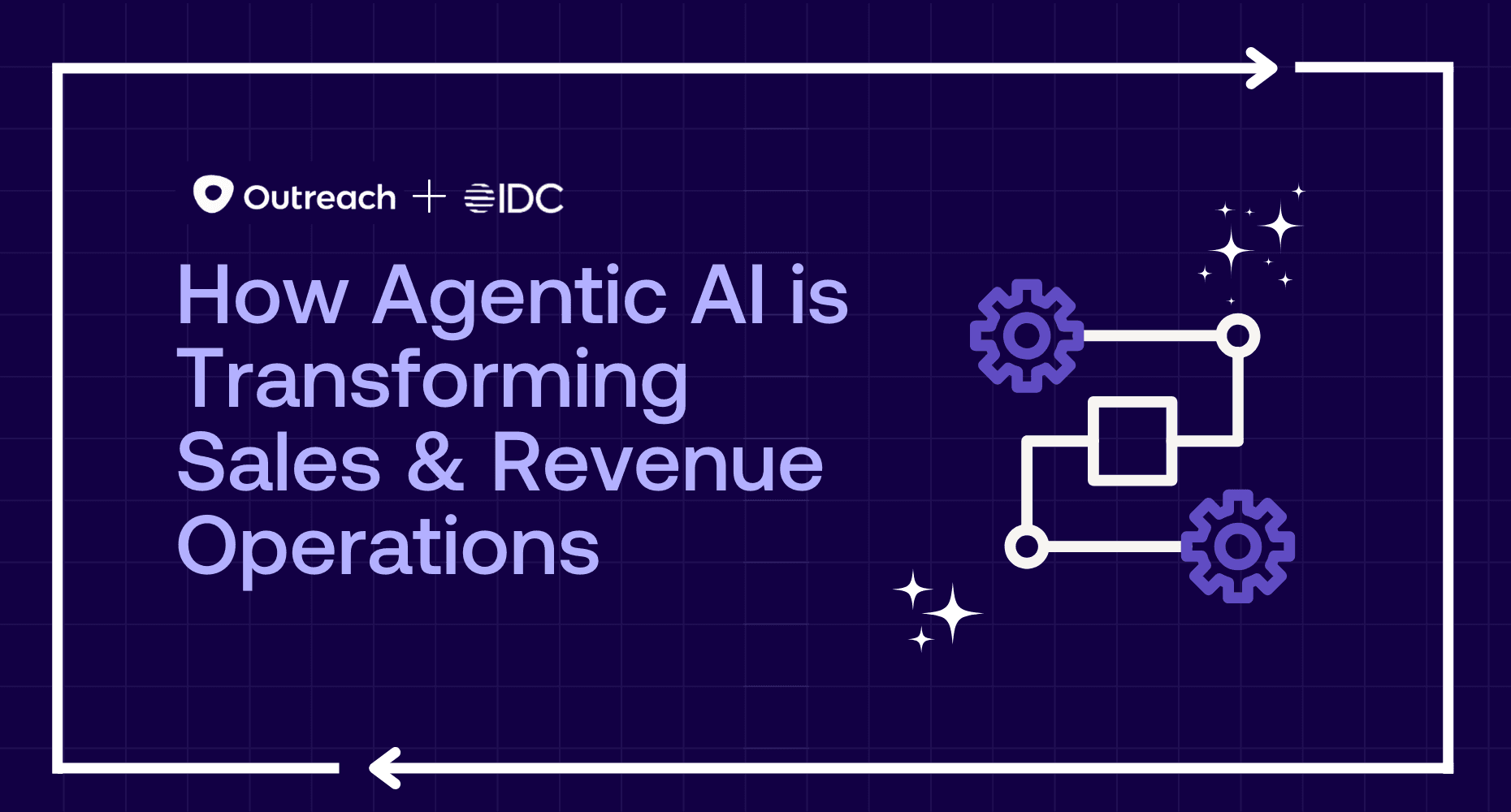 Outreach + IDC

How Agentic AI is Transforming Sales & Revenue Operations